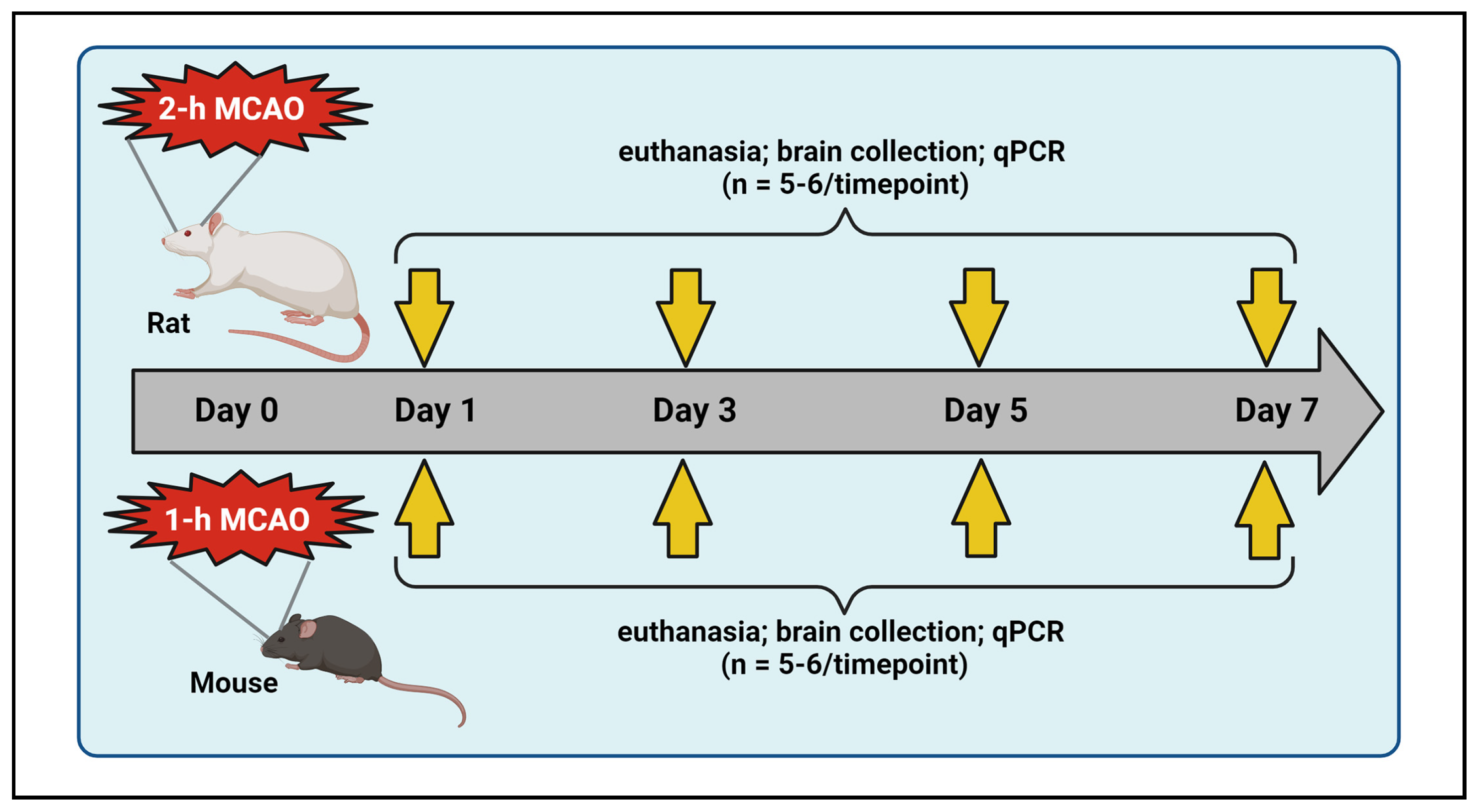 2-h MCAO

euthanasia; brain collection; qPCR
(n = 5-6/timepoint)

Rat

Day 0

Day 1

Day 3

Day 5

Day 7

1-h MCAO

Mouse

euthanasia; brain collection; qPCR
(n = 5-6/timepoint)